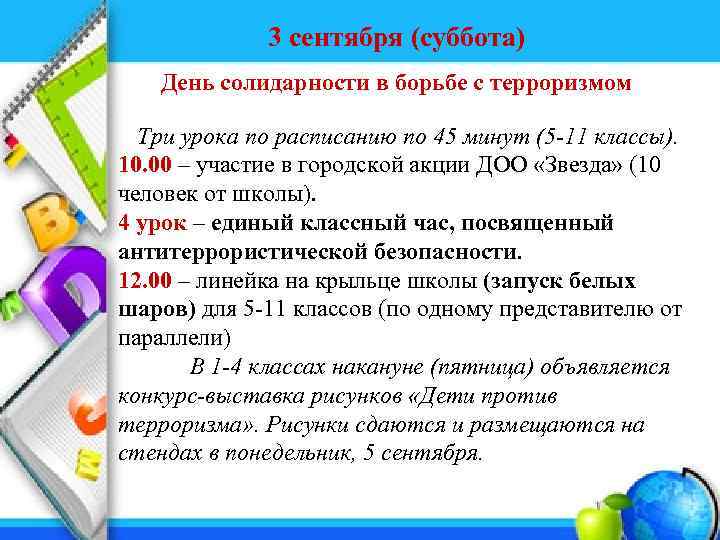 3 сентября (суббота)

День солидарности в борьбе с терроризмом

Три урока по расписанию по 45 минут (5-11 классы).
10.00 – участие в городской акции ДОО «Звезда» (10 человек от школы).
4 урок – единый классный час, посвященный антитеррористической безопасности.
12.00 – линейка на крыльце школы (запуск белых шаров) для 5-11 классов (по одному представителю от параллели)

В 1-4 классах накануне (пятница) объявляется конкурс-выставка рисунков «Дети против терроризма». Рисунки сдаются и размещаются на стендах в понедельник, 5 сентября.